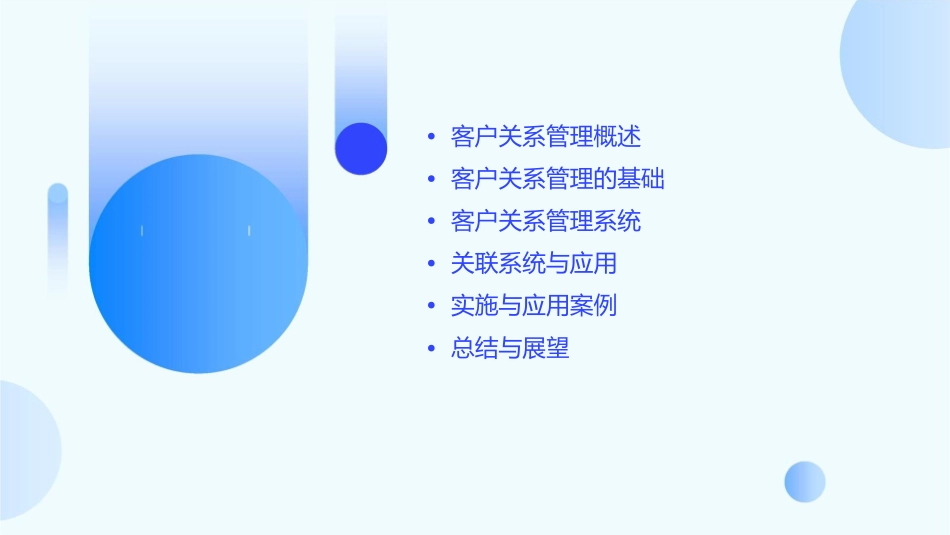 • 客户关系管理概述
• 客户关系管理的基础
• 客户关系管理系统
• 关联系统与应用
• 实施与应用案例
• 总结与展望